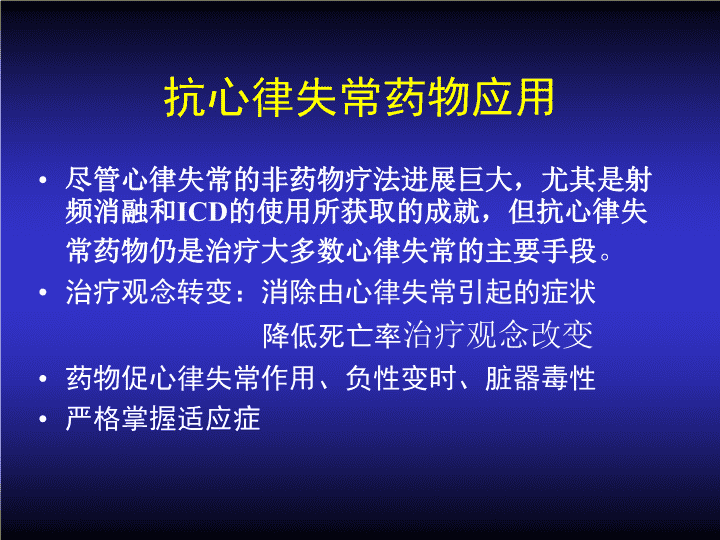 抗心律失常药物应用

• 尽管心律失常的非药物疗法进展巨大，尤其是射频消融和ICD的使用所获取的成就，但抗心律失常药物仍是治疗大多数心律失常的主要手段。

• 治疗观念转变：消除由心律失常引起的症状
降低死亡率治疗观念改变

• 药物促心律失常作用、负性变时、脏器毒性

• 严格掌握适应症